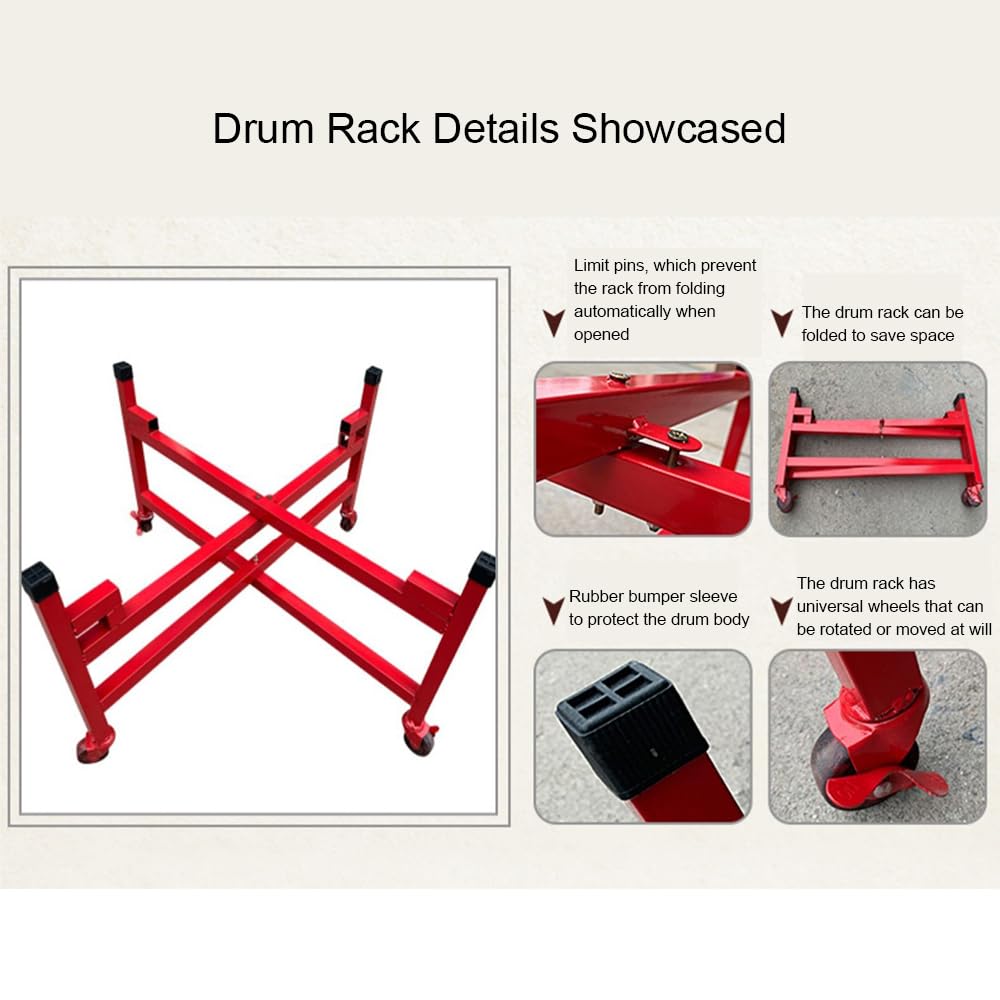 Drum Rack Details Showcased

Limit pins, which prevent the rack from folding automatically when opened

The drum rack can be folded to save space

Rubber bumper sleeve to protect the drum body

The drum rack has universal wheels that can be rotated or moved at will